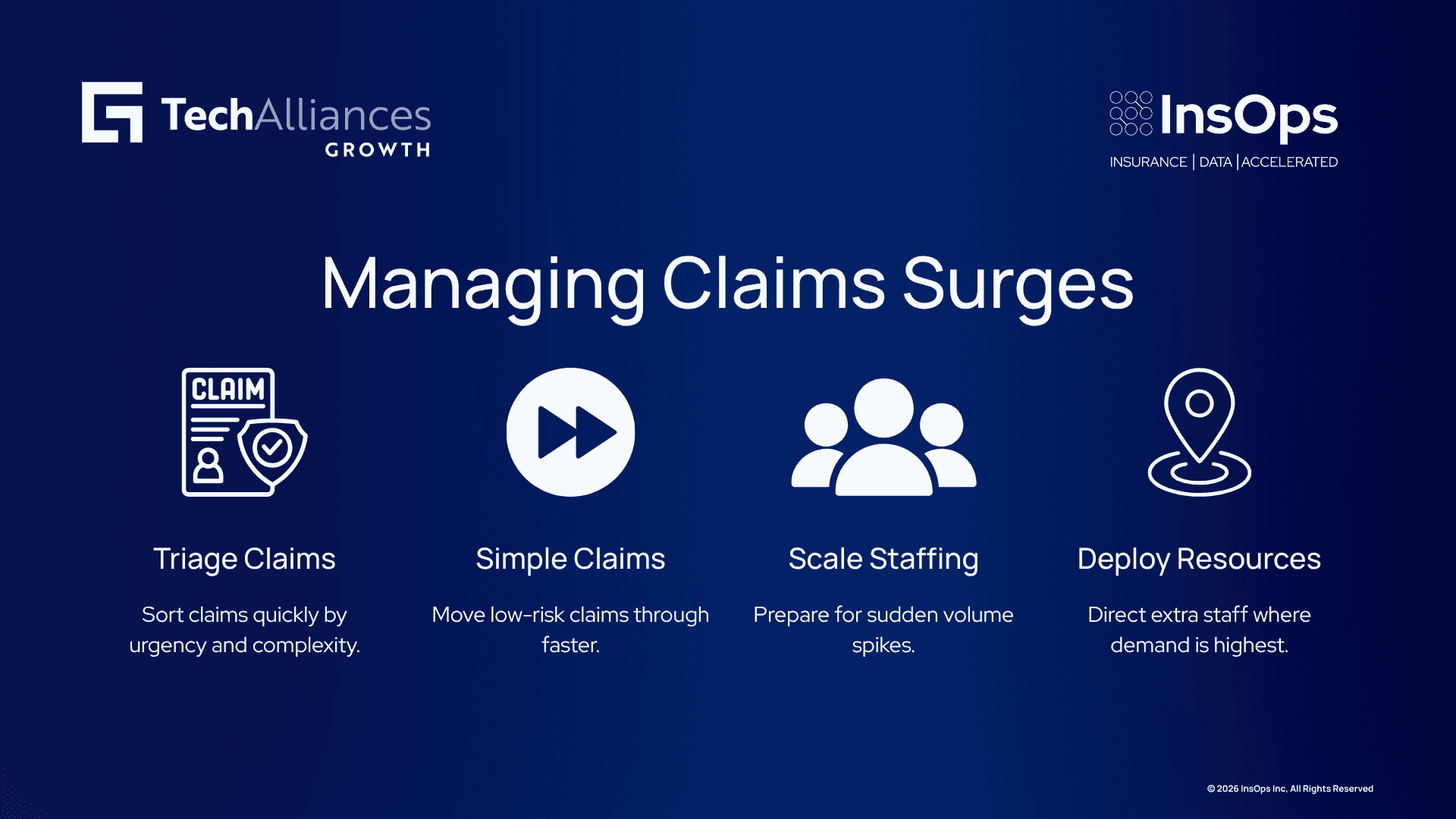 TechAlliances GROWTH

InsOps
INSURANCE | DATA | ACCELERATED

Managing Claims Surges

CLAIM

Triage Claims

Sort claims quickly by urgency and complexity.

Simple Claims

Move low-risk claims through faster.

Scale Staffing

Prepare for sudden volume spikes.

Deploy Resources

Direct extra staff where demand is highest.

© 2026 InsOps Inc, All Rights Reserved